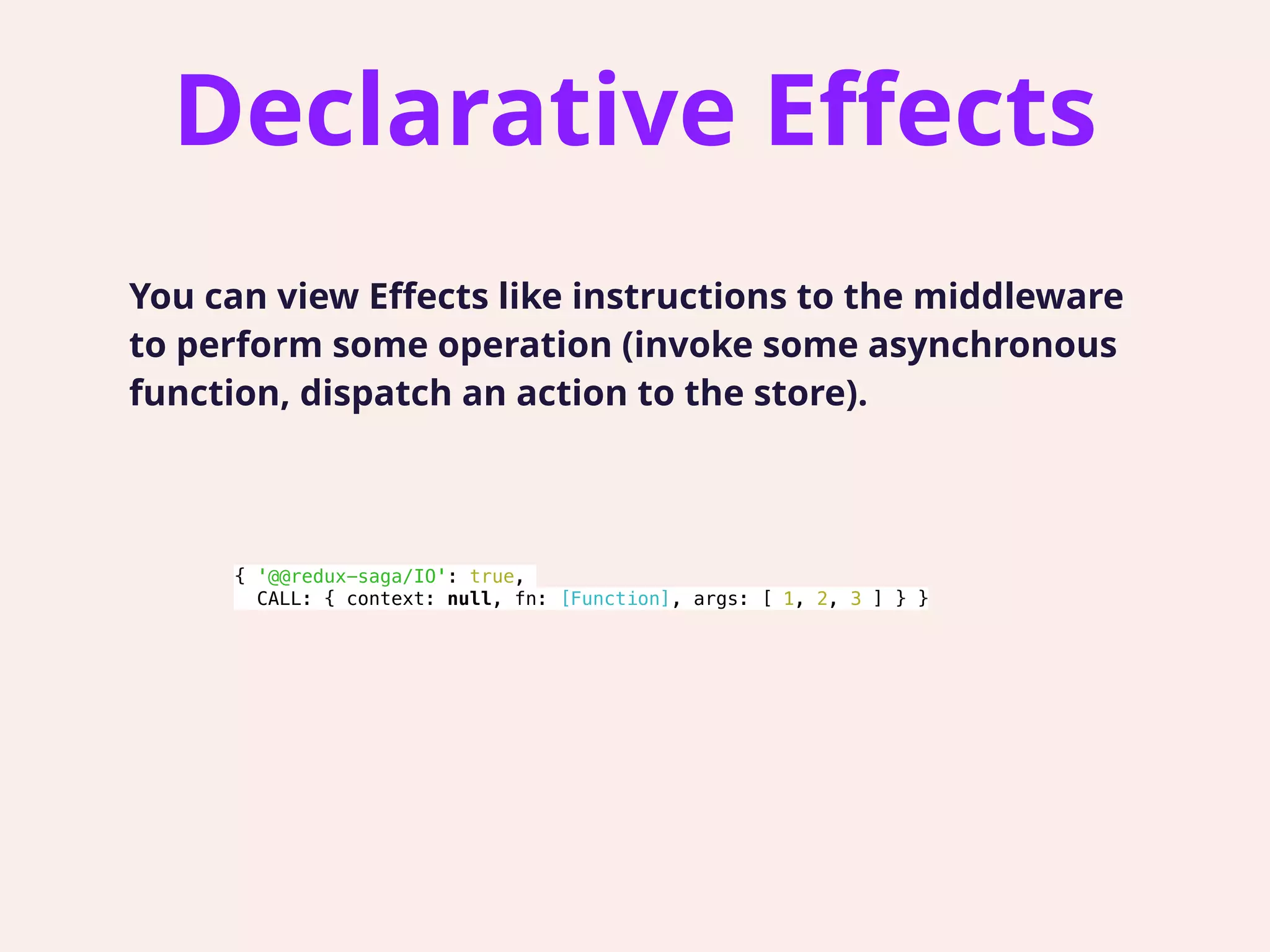 Declarative Effects

You can view Effects like instructions to the middleware to perform some operation (invoke some asynchronous function, dispatch an action to the store).

{ '@@redux-saga/IO': true,
  CALL: { context: null, fn: [Function], args: [ 1, 2, 3 ] } }